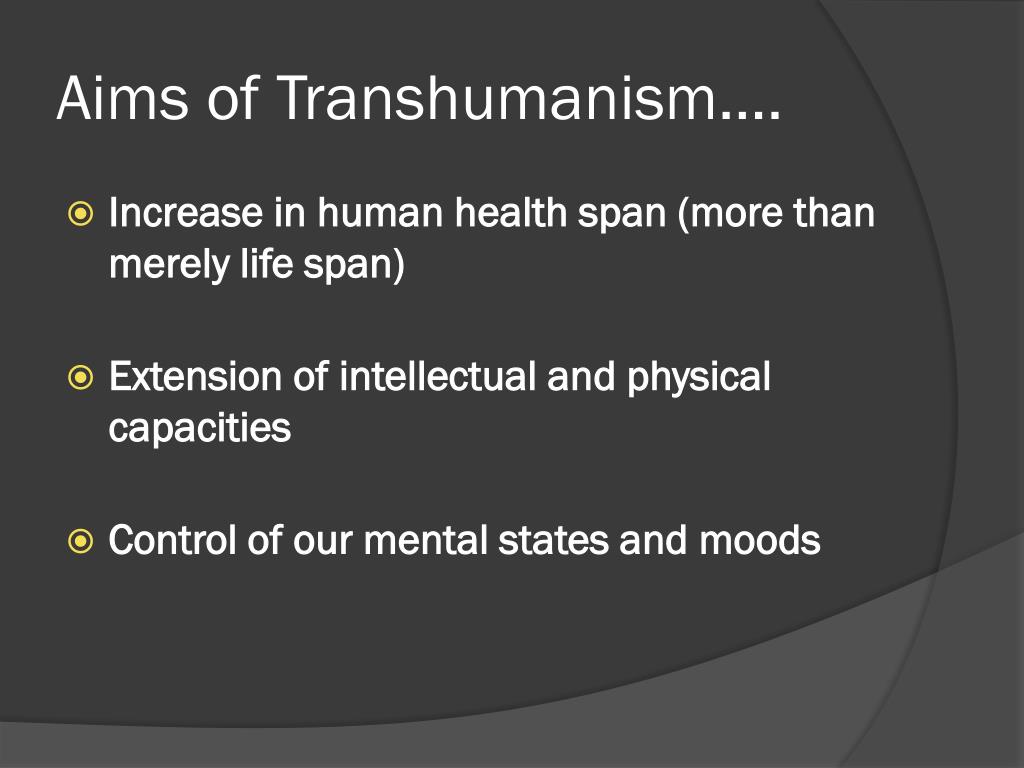 Aims of Transhumanism….

Increase in human health span (more than merely life span)

Extension of intellectual and physical capacities

Control of our mental states and moods